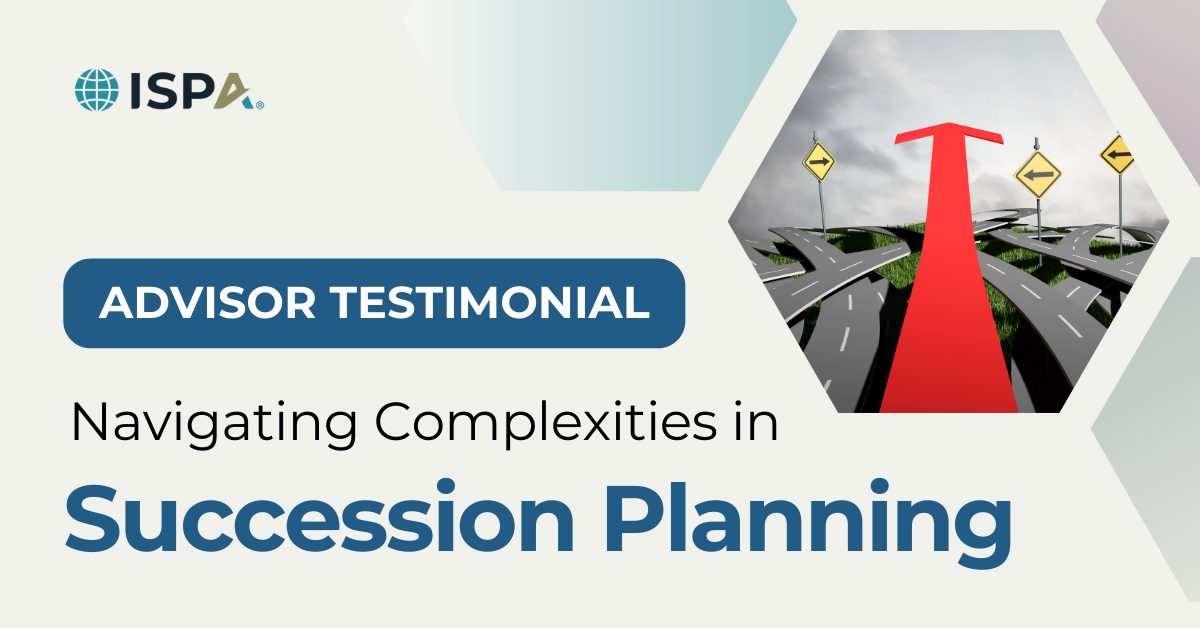 ISPA®

ADVISOR TESTIMONIAL

Navigating Complexities in

Succession Planning